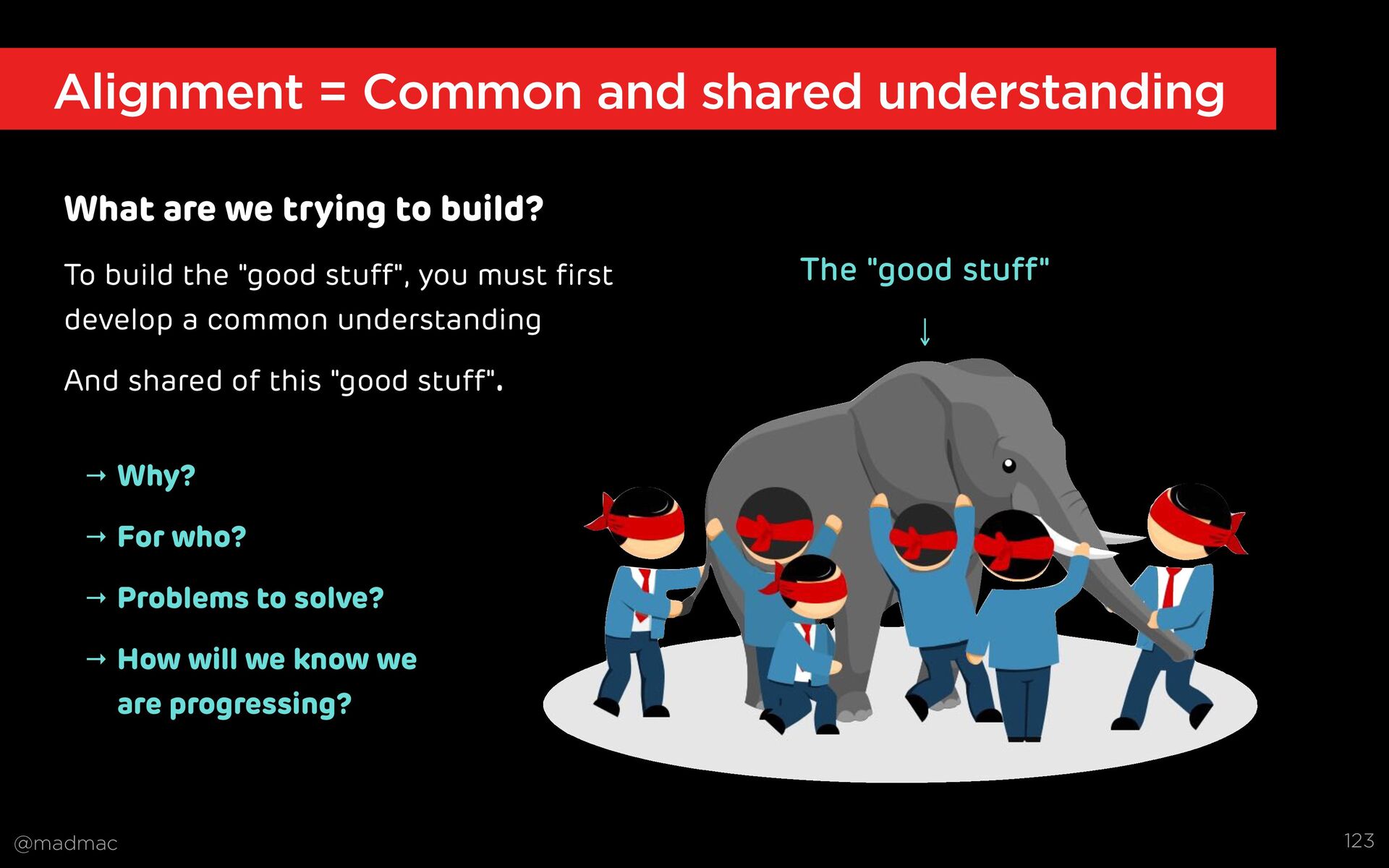 Alignment = Common and shared understanding

What are we trying to build?

To build the "good stuff", you must first develop a common understanding

And shared of this "good stuff".

→ Why?

→ For who?

→ Problems to solve?

→ How will we know we are progressing?

The "good stuff"

↓

@madmac

123